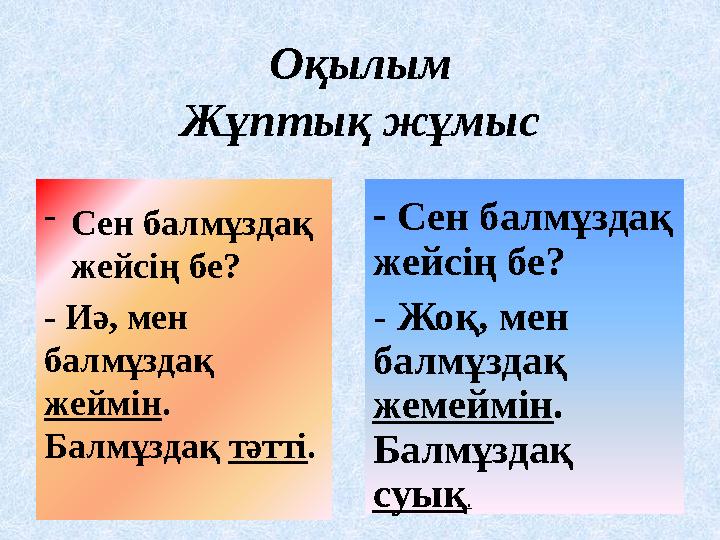 Оқылым
Жұптық жұмыс

- Сен балмұздақ жейсің бе?

- Иә, мен балмұздақ жеймін. Балмұздақ тәтті.

- Сен балмұздақ жейсің бе?

- Жоқ, мен балмұздақ жемеймін. Балмұздақ суық.